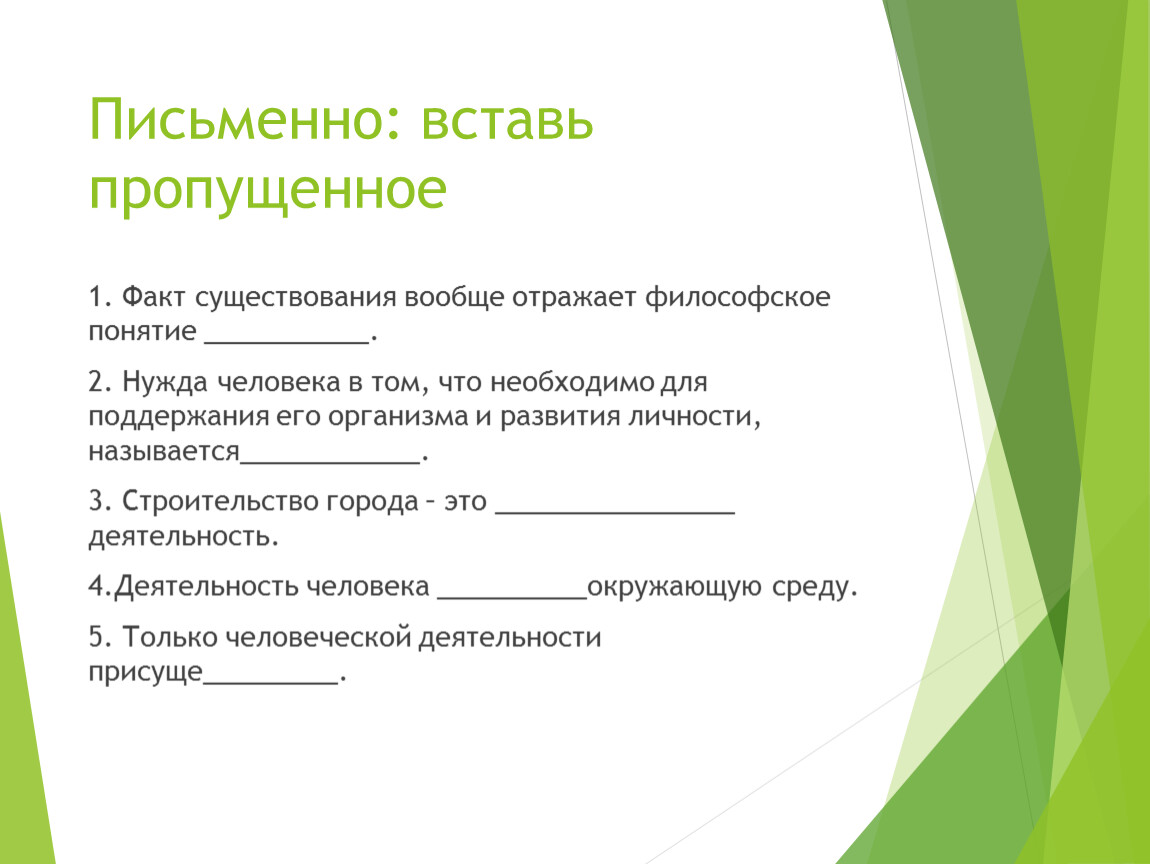 Письменно: вставь пропущенное

1. Факт существования вообще отражает философское понятие ___________.

2. Нужда человека в том, что необходимо для поддержания его организма и развития личности, называется____________.

3. Строительство города – это ________________ деятельность.

4.Деятельность человека __________окружающую среду.

5. Только человеческой деятельности присуще_________.